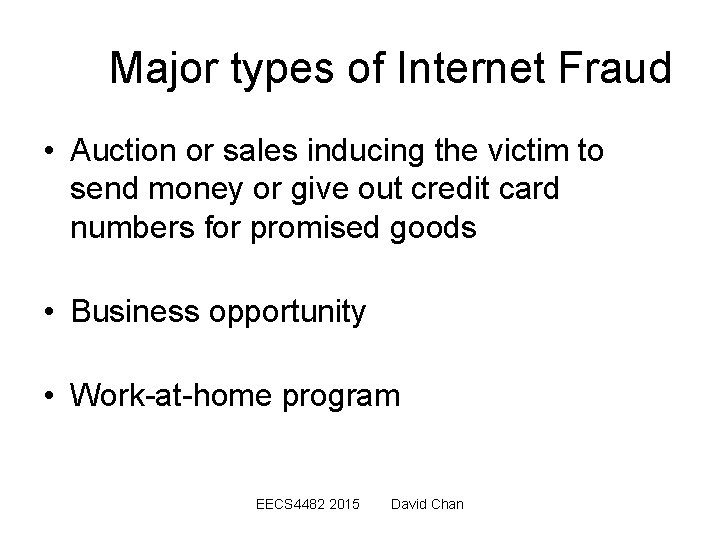 Major types of Internet Fraud

• Auction or sales inducing the victim to send money or give out credit card numbers for promised goods

• Business opportunity

• Work-at-home program

EECS4482 2015 David Chan